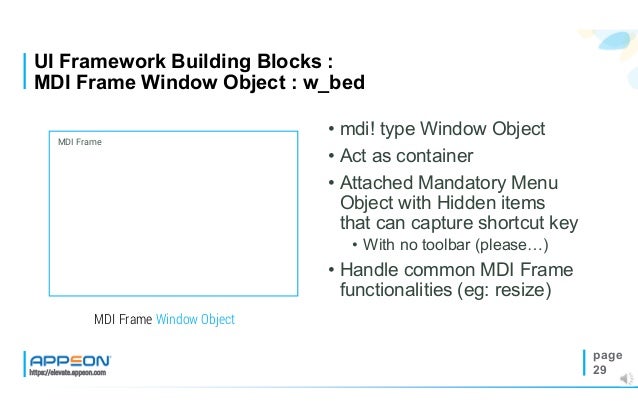 UI Framework Building Blocks :
MDI Frame Window Object : w_bed

MDI Frame

MDI Frame Window Object

• mdi! type Window Object
• Act as container
• Attached Mandatory Menu Object with Hidden items that can capture shortcut key
  • With no toolbar (please…)
• Handle common MDI Frame functionalities (eg: resize)

APPEON
https://elevate.appeon.com

page
29